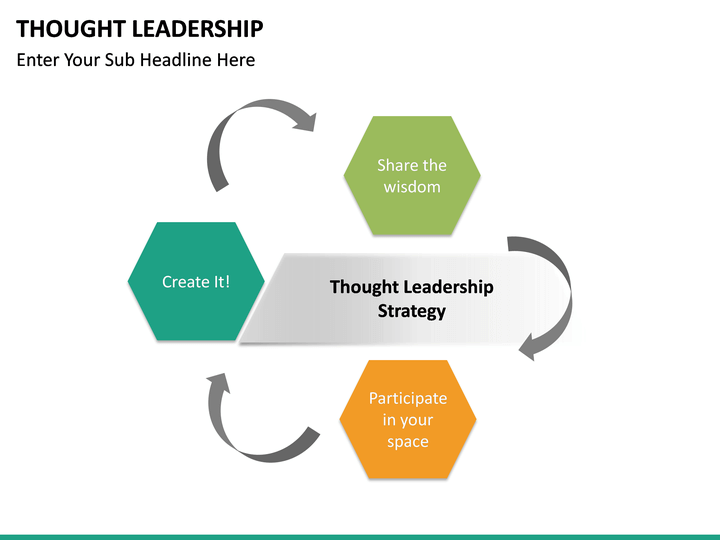 THOUGHT LEADERSHIP
Enter Your Sub Headline Here

Share the wisdom

Create It!

Thought Leadership Strategy

Participate in your space